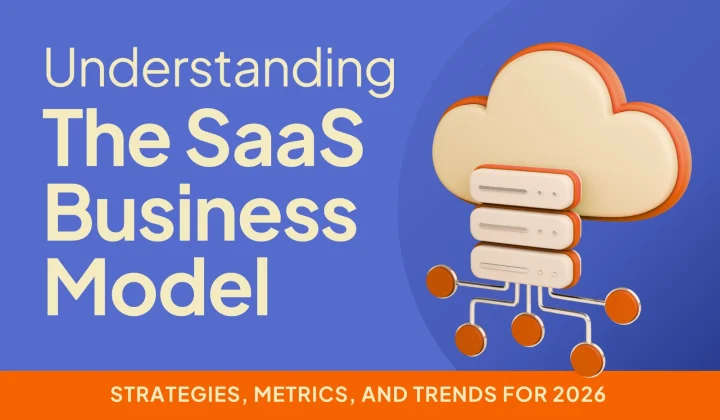 Understanding
The SaaS Business Model

STRATEGIES, METRICS, AND TRENDS FOR 2026